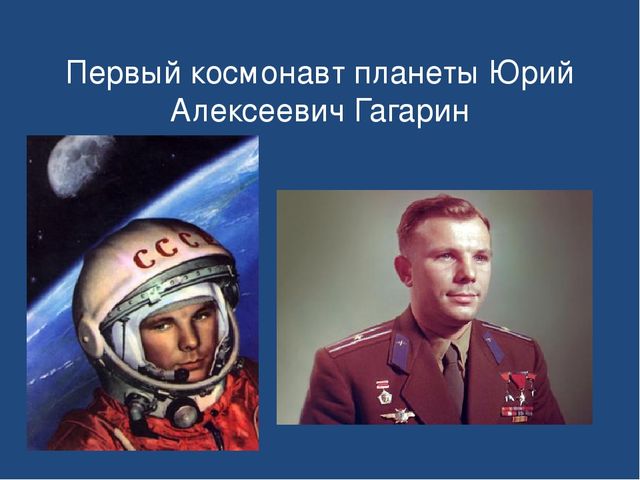 Первый космонавт планеты Юрий Алексеевич Гагарин

СССР